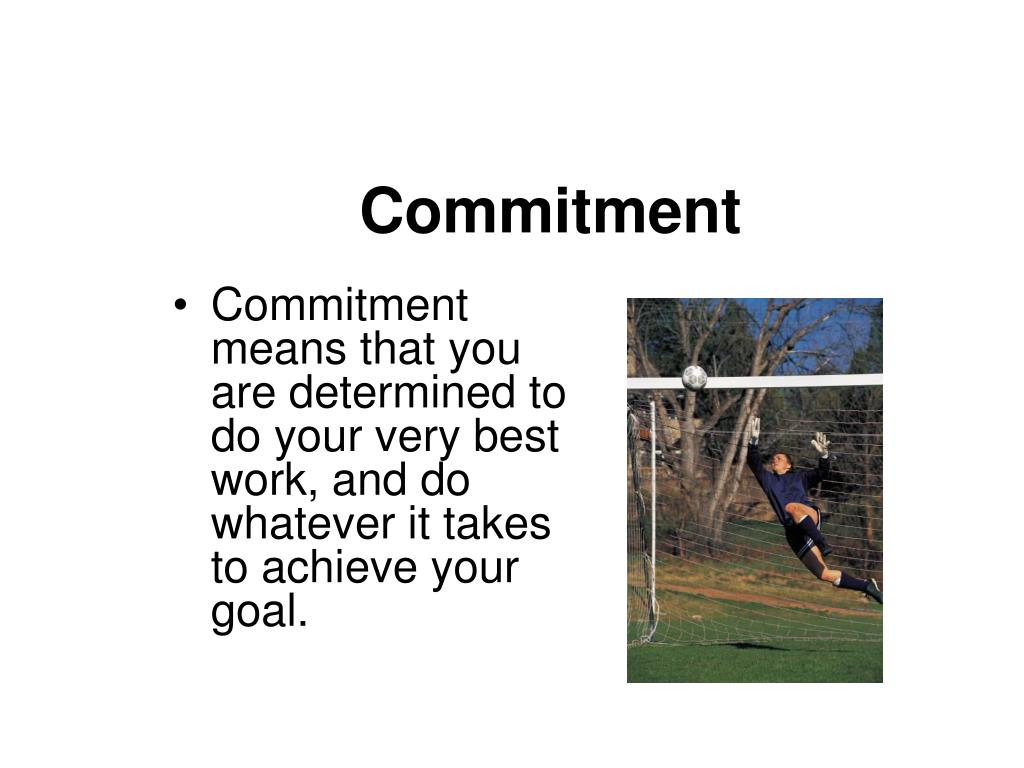 Commitment

• Commitment means that you are determined to do your very best work, and do whatever it takes to achieve your goal.